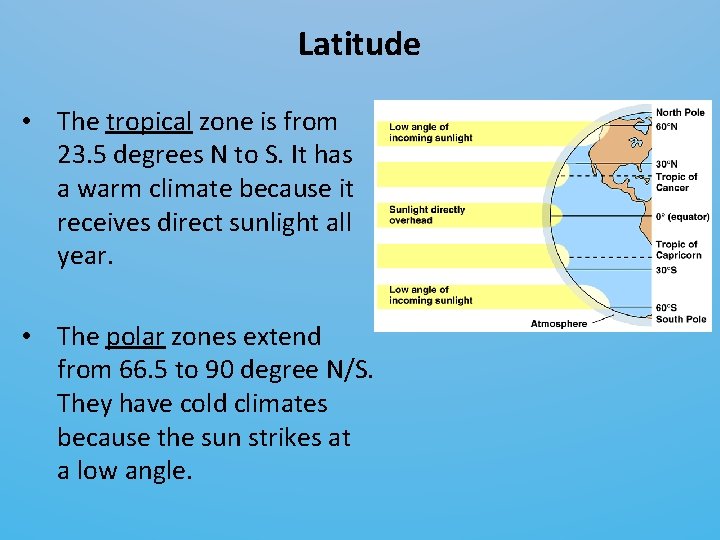 Latitude

• The tropical zone is from 23.5 degrees N to S. It has a warm climate because it receives direct sunlight all year.

• The polar zones extend from 66.5 to 90 degree N/S. They have cold climates because the sun strikes at a low angle.

Low angle of incoming sunlight
Sunlight directly overhead
Low angle of incoming sunlight
Atmosphere
North Pole
60°N
30°N
Tropic of Cancer
0° (equator)
Tropic of Capricorn
30°S
60°S
South Pole